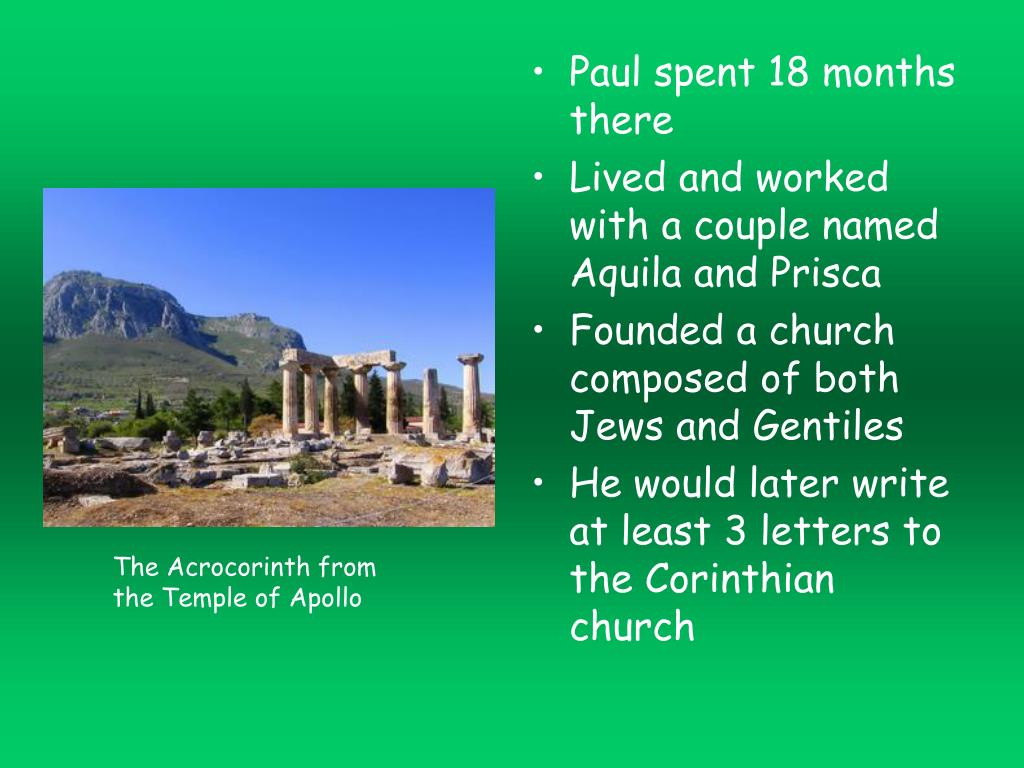 The Acrocorinth from the Temple of Apollo

• Paul spent 18 months there
• Lived and worked with a couple named Aquila and Prisca
• Founded a church composed of both Jews and Gentiles
• He would later write at least 3 letters to the Corinthian church